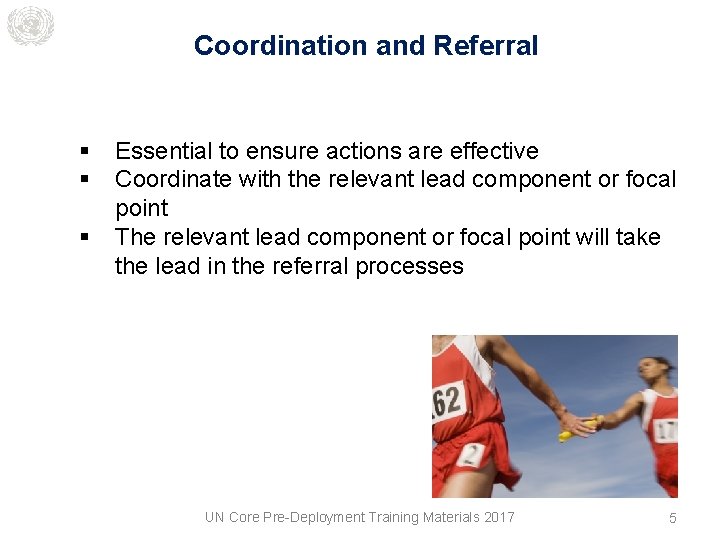 Coordination and Referral

▪ Essential to ensure actions are effective
▪ Coordinate with the relevant lead component or focal point
▪ The relevant lead component or focal point will take the lead in the referral processes

62

2

17

UN Core Pre-Deployment Training Materials 2017

5